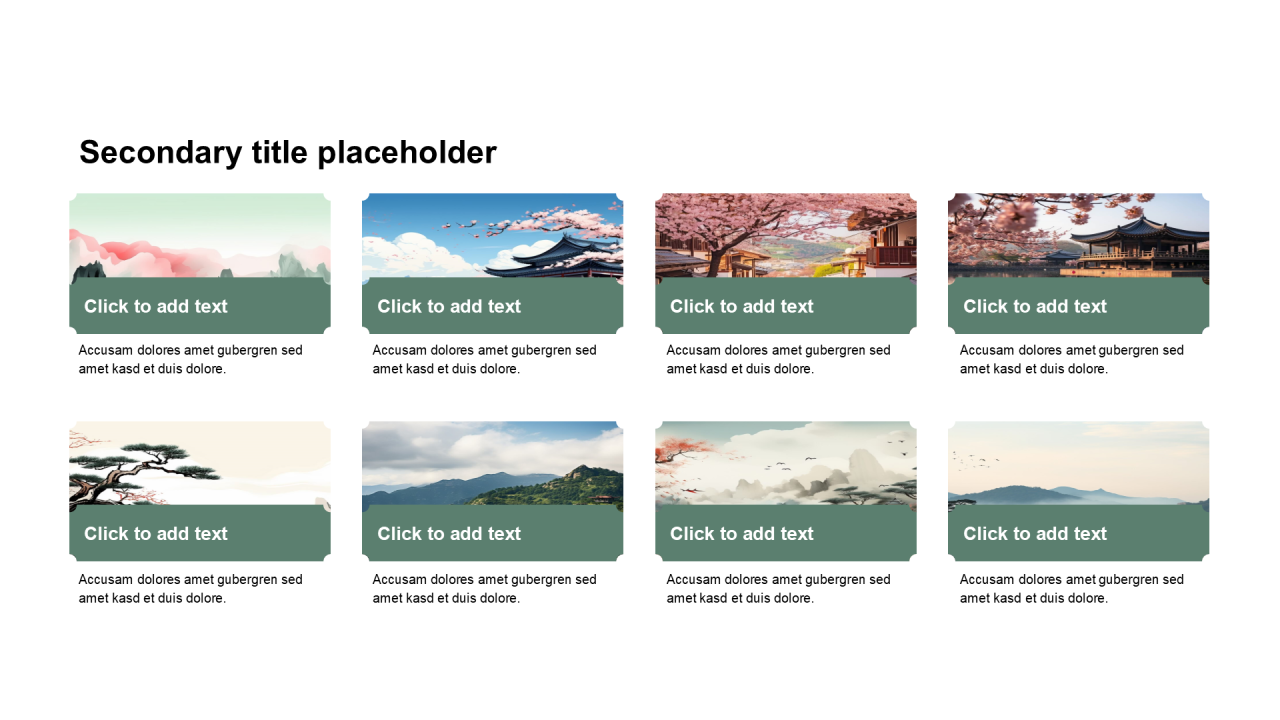 Secondary title placeholder

Click to add text

Accusam dolores amet gubergren sed amet kasd et duis dolore.

Click to add text

Accusam dolores amet gubergren sed amet kasd et duis dolore.

Click to add text

Accusam dolores amet gubergren sed amet kasd et duis dolore.

Click to add text

Accusam dolores amet gubergren sed amet kasd et duis dolore.

Click to add text

Accusam dolores amet gubergren sed amet kasd et duis dolore.

Click to add text

Accusam dolores amet gubergren sed amet kasd et duis dolore.

Click to add text

Accusam dolores amet gubergren sed amet kasd et duis dolore.

Click to add text

Accusam dolores amet gubergren sed amet kasd et duis dolore.